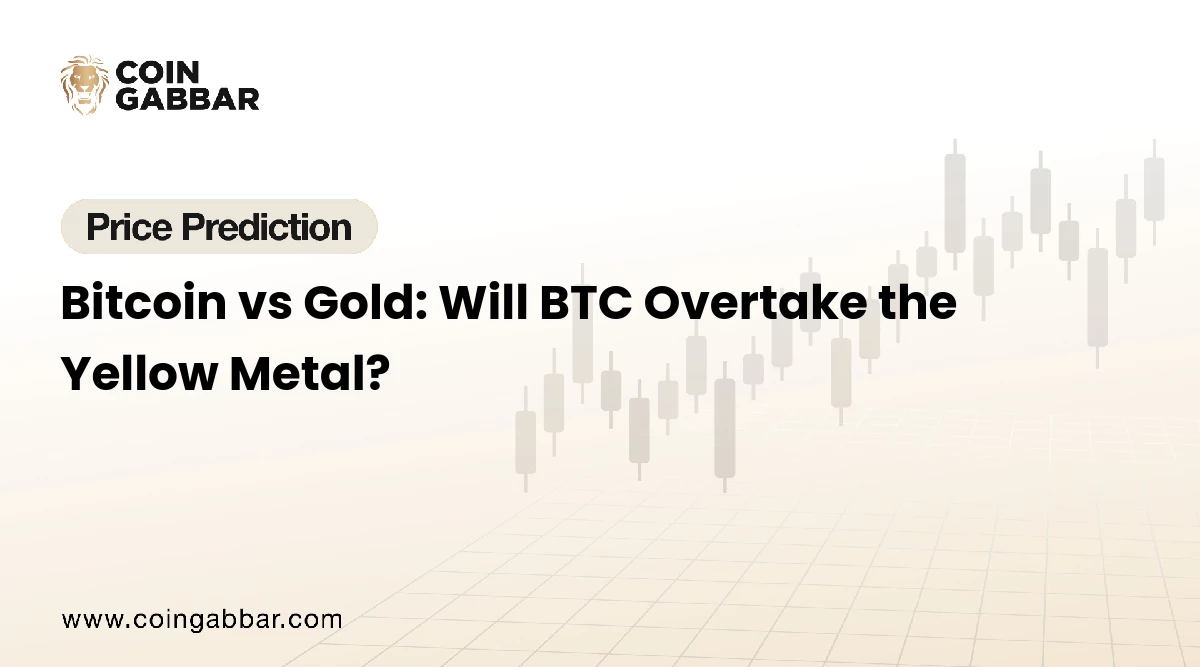 COIN GABBAR

Price Prediction

Bitcoin vs Gold: Will BTC Overtake the Yellow Metal?

www.coingabbar.com